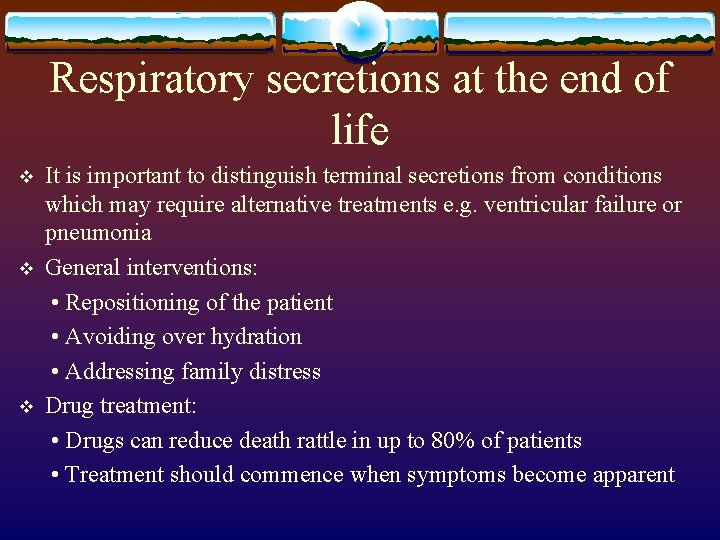 Respiratory secretions at the end of life

❖ It is important to distinguish terminal secretions from conditions which may require alternative treatments e.g. ventricular failure or pneumonia

❖ General interventions:
• Repositioning of the patient
• Avoiding over hydration
• Addressing family distress

❖ Drug treatment:
• Drugs can reduce death rattle in up to 80% of patients
• Treatment should commence when symptoms become apparent